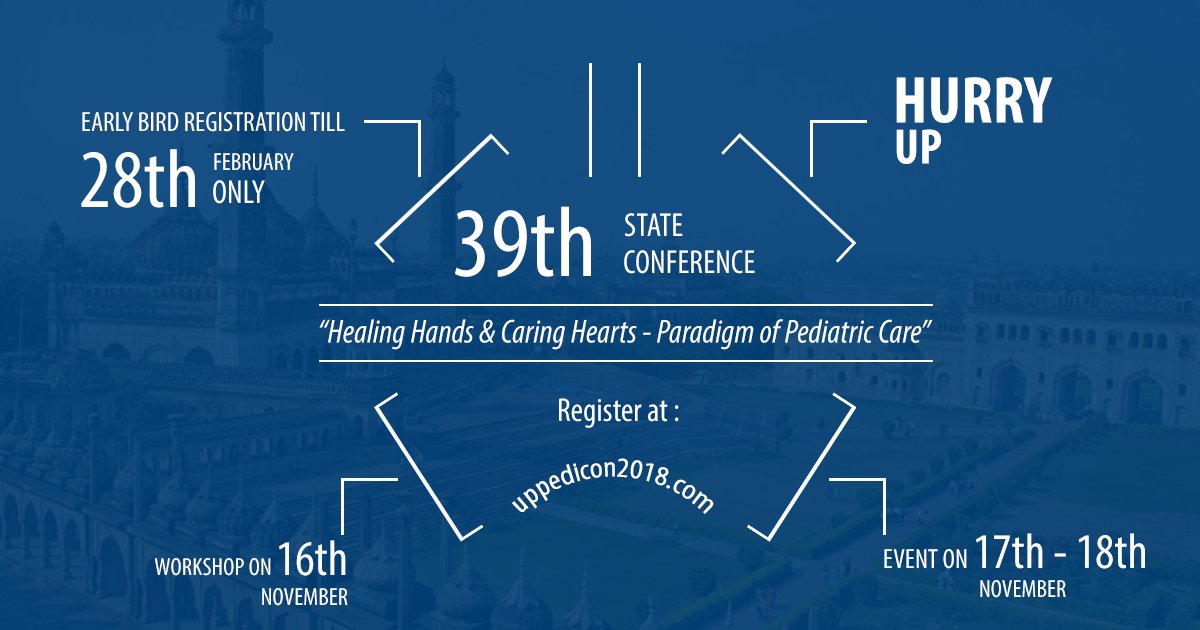 EARLY BIRD REGISTRATION TILL
28th FEBRUARY ONLY

HURRY UP

39th STATE CONFERENCE

"Healing Hands & Caring Hearts - Paradigm of Pediatric Care"

Register at :

uppedicon2018.com

WORKSHOP ON 16th NOVEMBER

EVENT ON 17th - 18th NOVEMBER